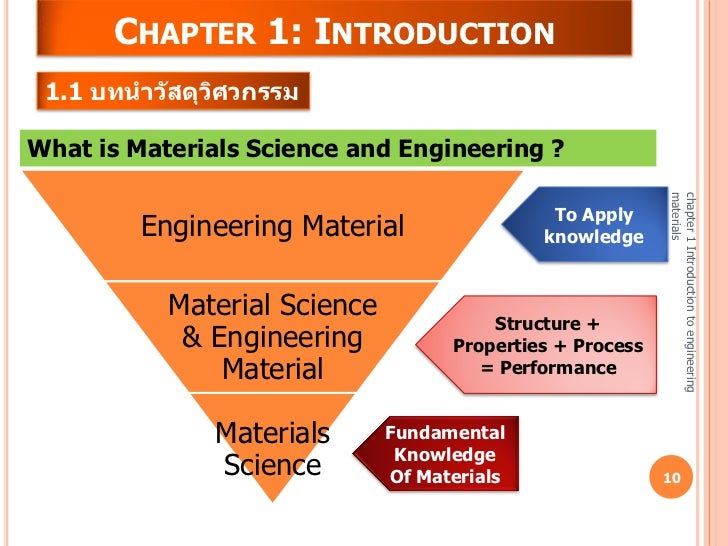 CHAPTER 1: INTRODUCTION

1.1 บทนำวัสดุวิศวกรรม

What is Materials Science and Engineering ?

Engineering Material

To Apply knowledge

Material Science & Engineering Material

Structure + Properties + Process = Performance

Materials Science

Fundamental Knowledge Of Materials

chapter 1 Introduction to engineering materials

10